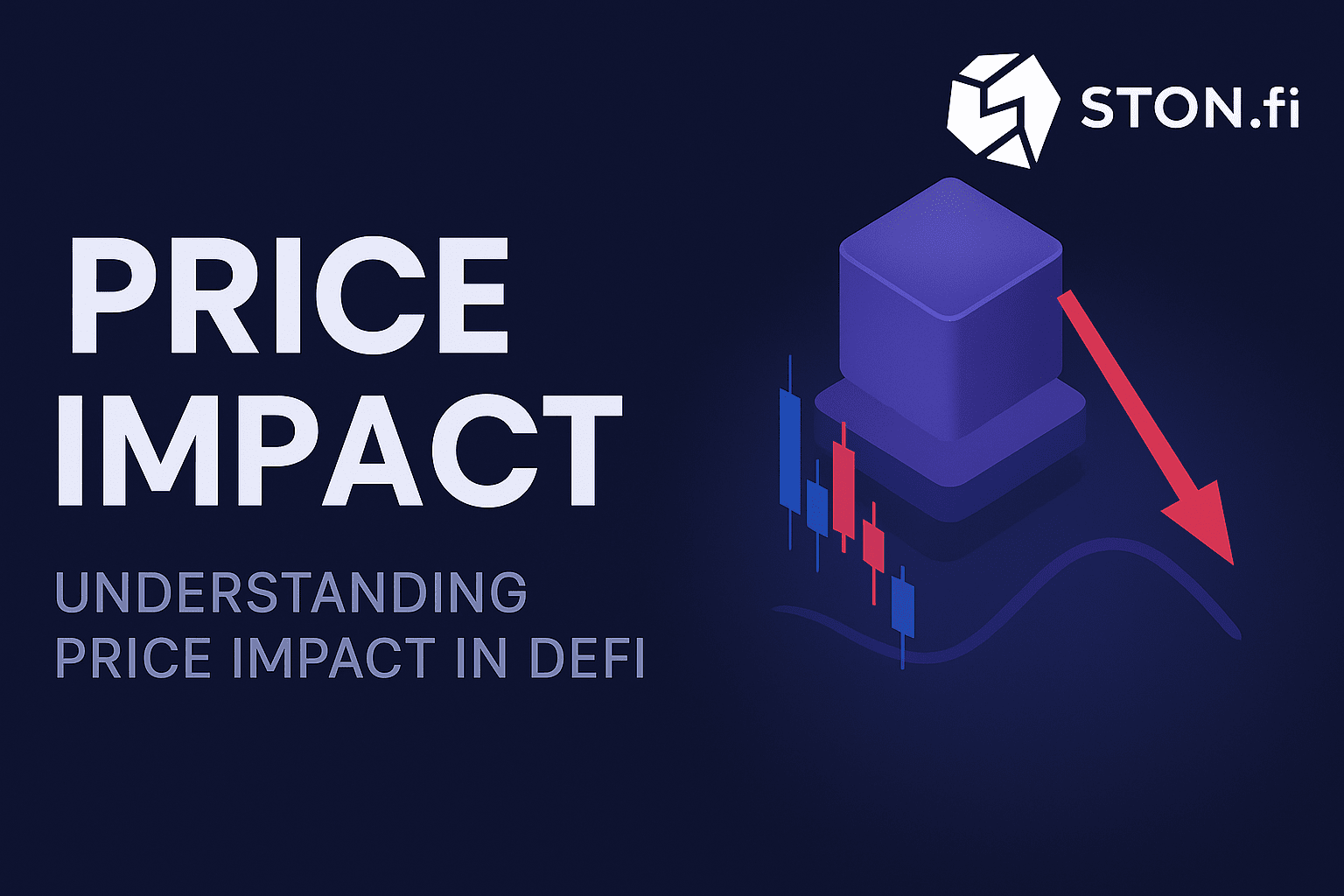 STON.fi

PRICE IMPACT

UNDERSTANDING PRICE IMPACT IN DEFI